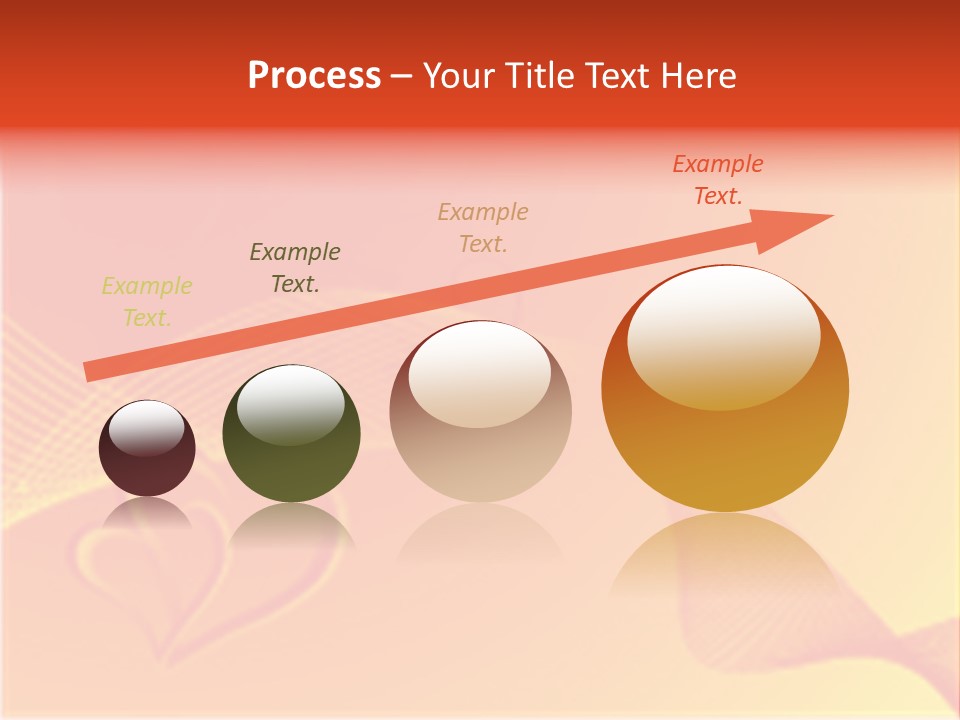 Process – Your Title Text Here

Example Text.

Example Text.

Example Text.

Example Text.